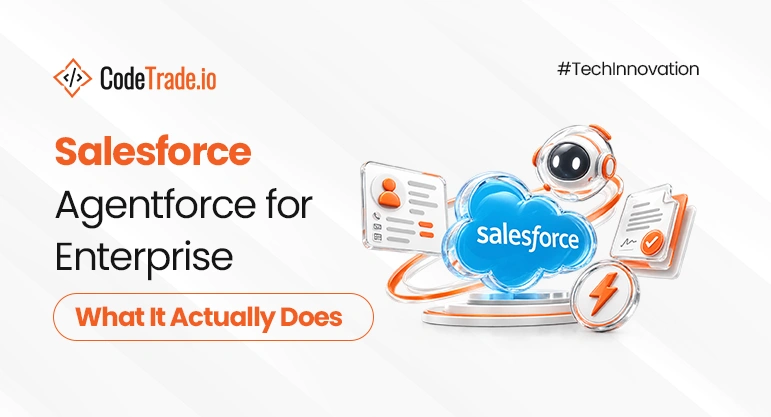 CodeTrade.io

#TechInnovation

Salesforce
Agentforce for
Enterprise

What It Actually Does

salesforce